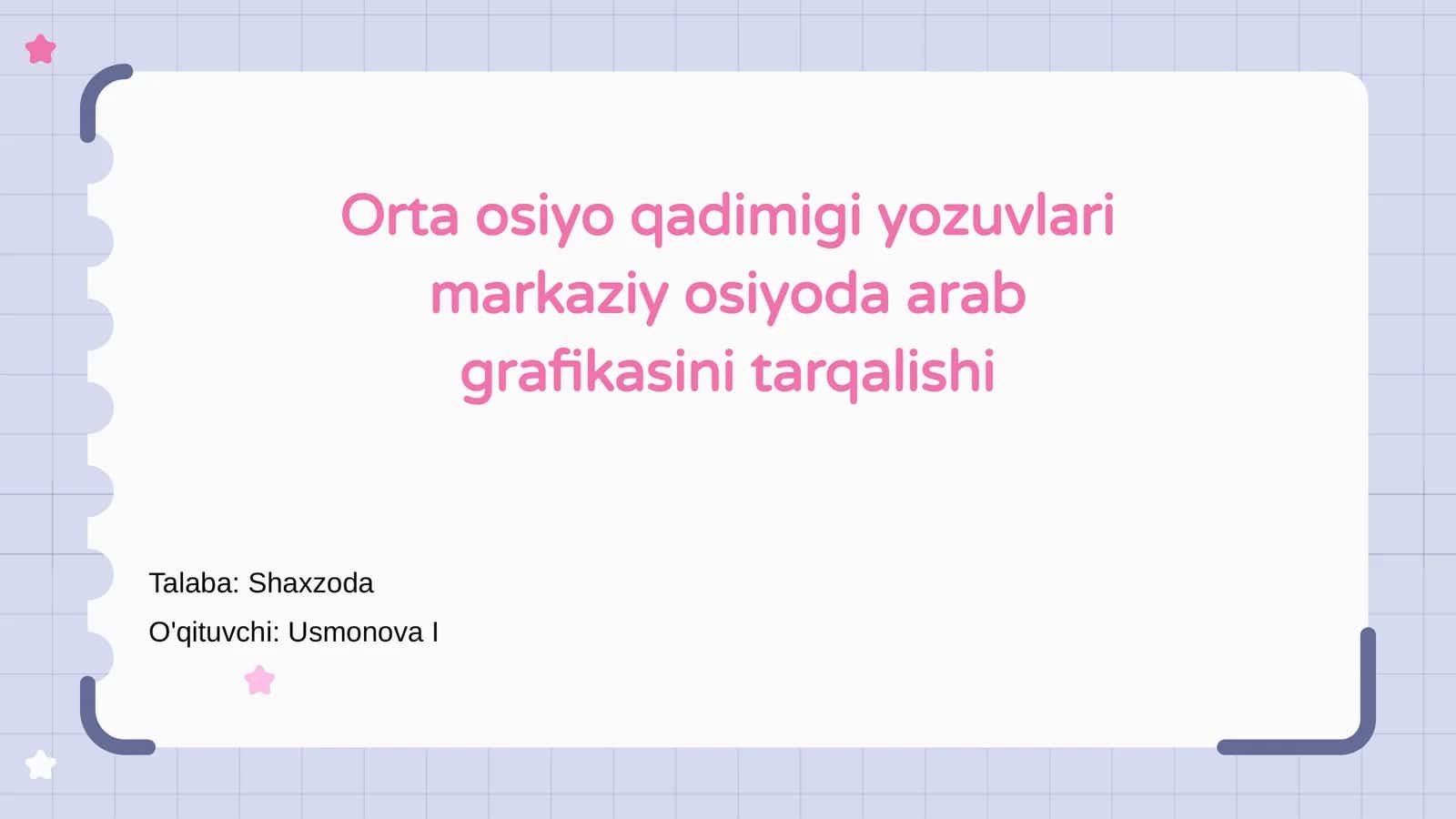 Orta osiyo qadimigi yozuvlari markaziy osiyoda arab grafikasini tarqalishi

Talaba: Shaxzoda

O'qituvchi: Usmonova I